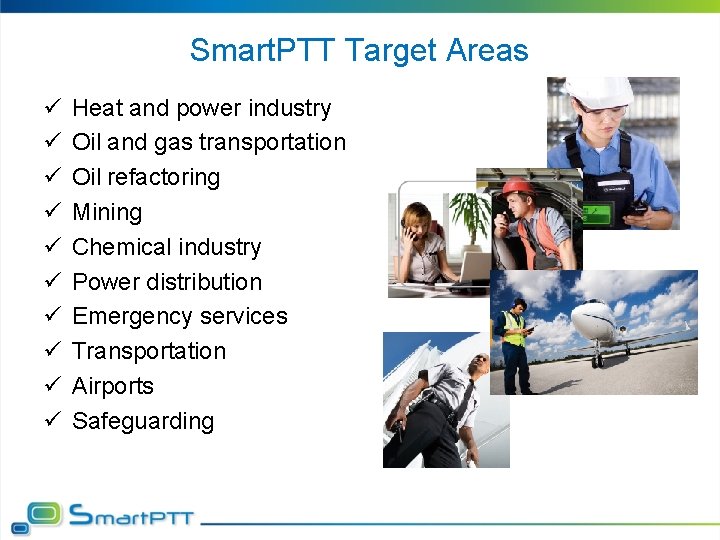 SmartPTT Target Areas

✓ Heat and power industry
✓ Oil and gas transportation
✓ Oil refactoring
✓ Mining
✓ Chemical industry
✓ Power distribution
✓ Emergency services
✓ Transportation
✓ Airports
✓ Safeguarding

SmartPTT